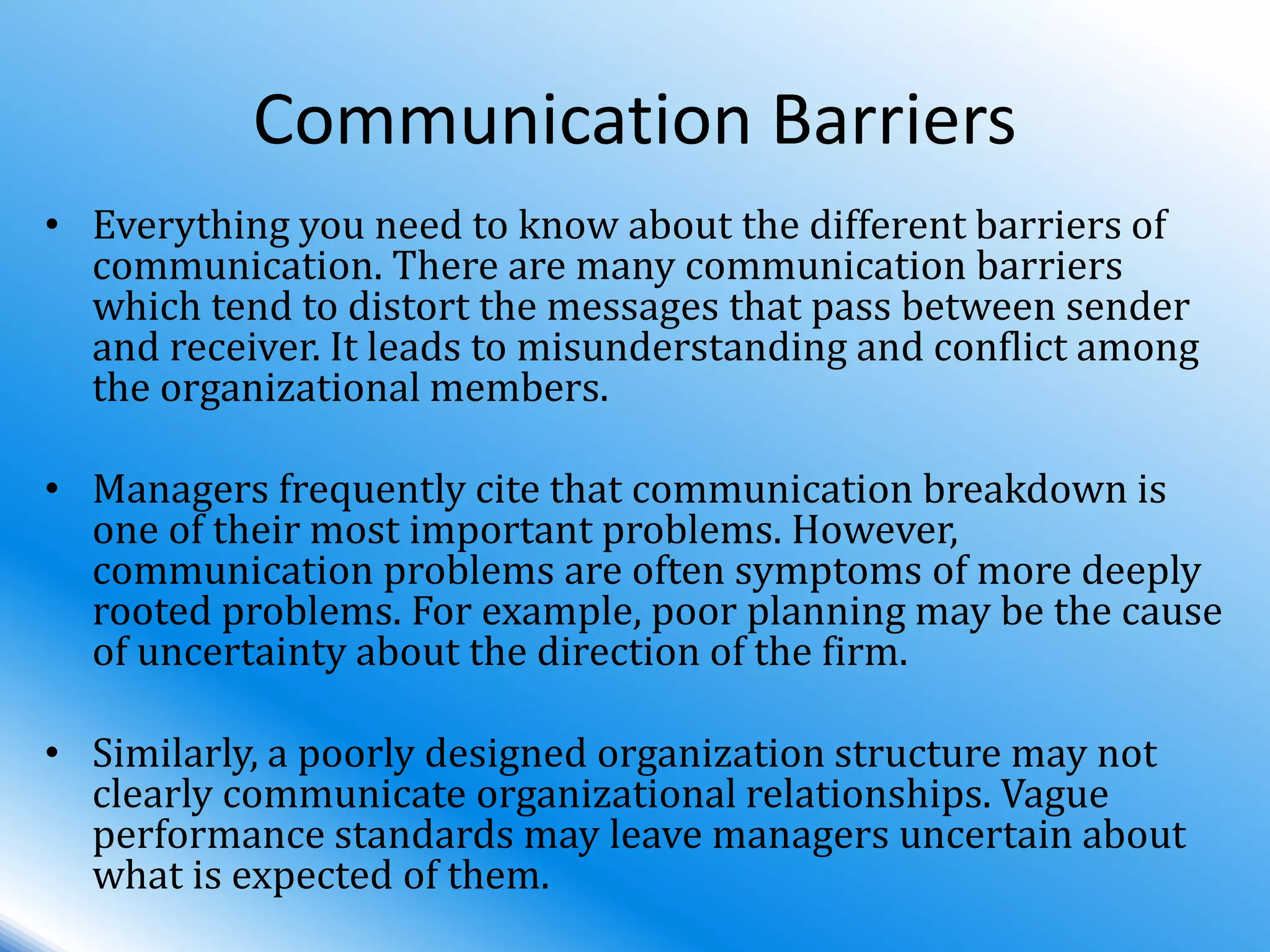 Communication Barriers

• Everything you need to know about the different barriers of communication. There are many communication barriers which tend to distort the messages that pass between sender and receiver. It leads to misunderstanding and conflict among the organizational members.

• Managers frequently cite that communication breakdown is one of their most important problems. However, communication problems are often symptoms of more deeply rooted problems. For example, poor planning may be the cause of uncertainty about the direction of the firm.

• Similarly, a poorly designed organization structure may not clearly communicate organizational relationships. Vague performance standards may leave managers uncertain about what is expected of them.